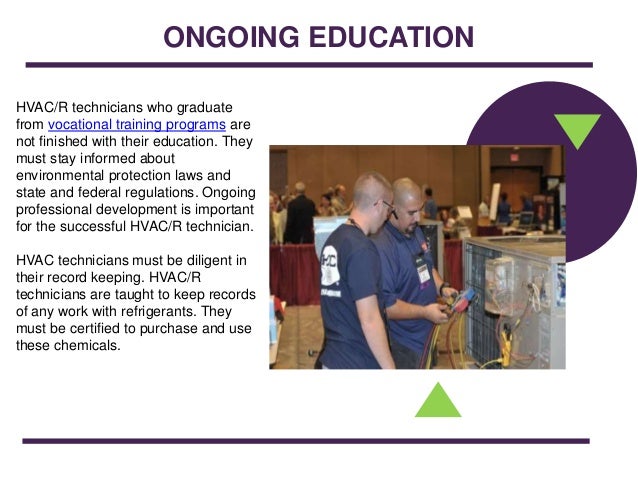 ONGOING EDUCATION

HVAC/R technicians who graduate from vocational training programs are not finished with their education. They must stay informed about environmental protection laws and state and federal regulations. Ongoing professional development is important for the successful HVAC/R technician.

HVAC technicians must be diligent in their record keeping. HVAC/R technicians are taught to keep records of any work with refrigerants. They must be certified to purchase and use these chemicals.